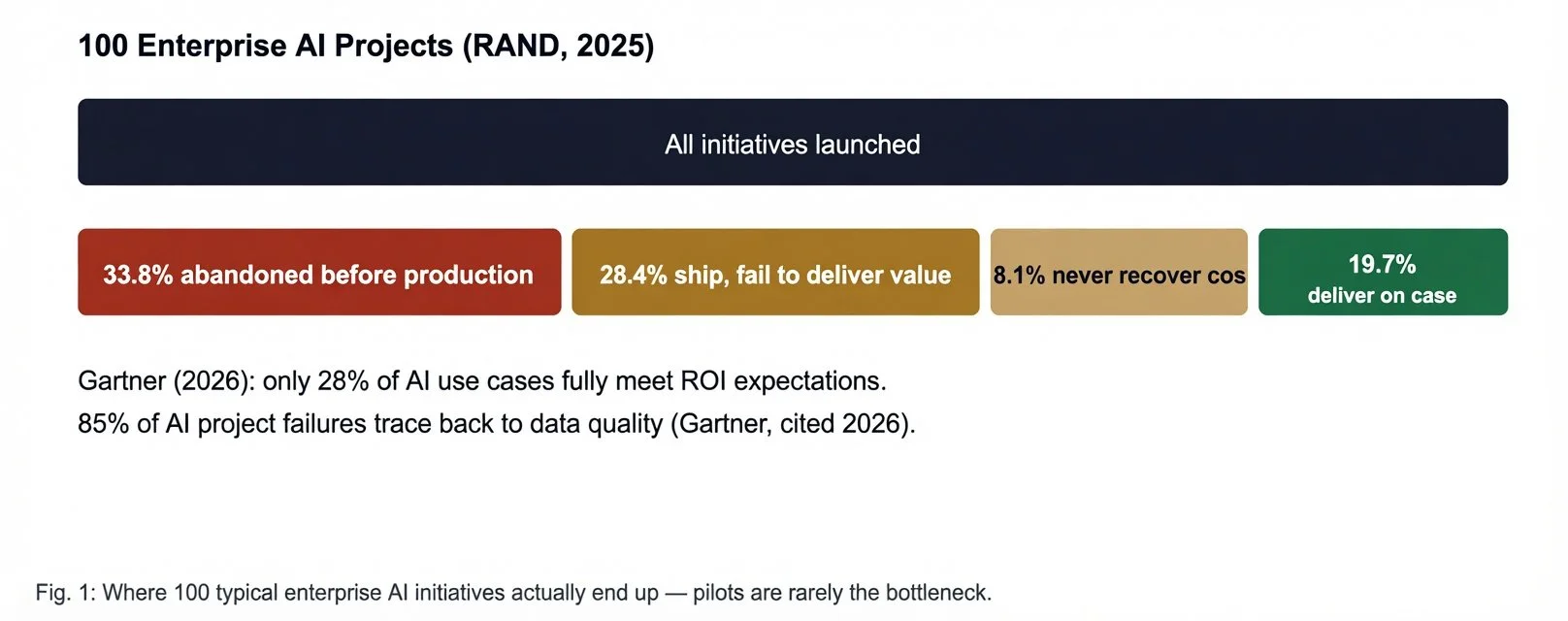 100 Enterprise AI Projects (RAND, 2025)

All initiatives launched

33.8% abandoned before production

28.4% ship, fail to deliver value

8.1% never recover cos

19.7%
deliver on case

Gartner (2026): only 28% of AI use cases fully meet ROI expectations.
85% of AI project failures trace back to data quality (Gartner, cited 2026).

Fig. 1: Where 100 typical enterprise AI initiatives actually end up — pilots are rarely the bottleneck.